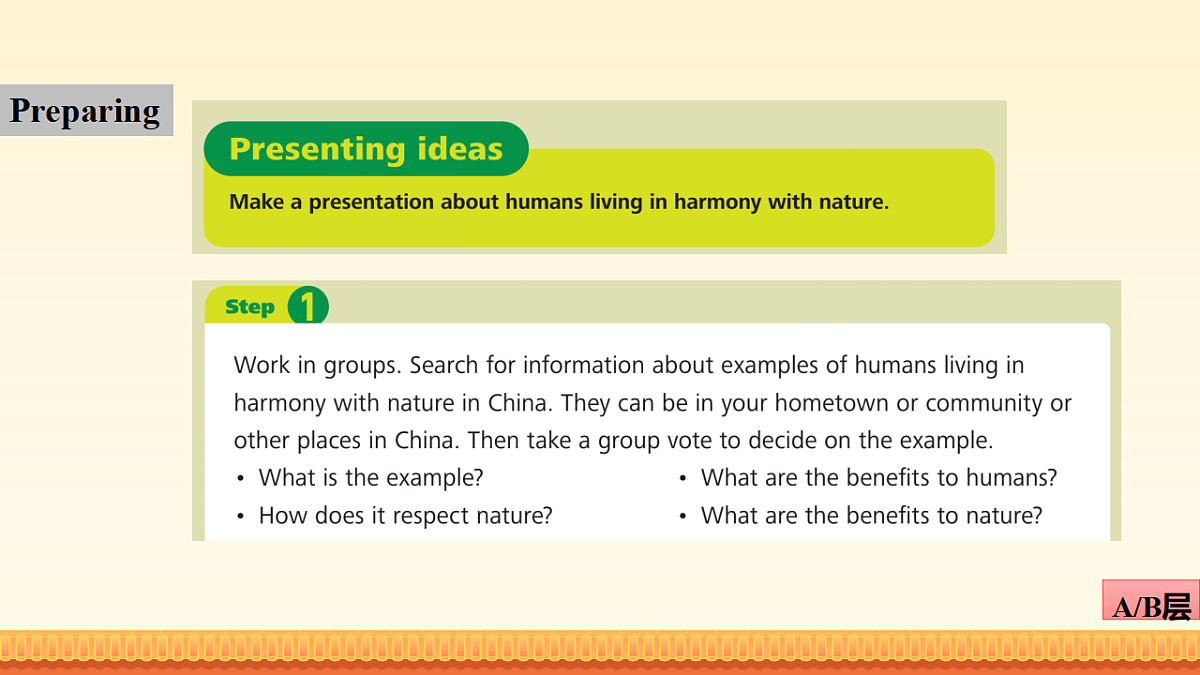 Preparing

Presenting ideas

Make a presentation about humans living in harmony with nature.

Step 1

Work in groups. Search for information about examples of humans living in harmony with nature in China. They can be in your hometown or community or other places in China. Then take a group vote to decide on the example.

• What is the example?
• How does it respect nature?
• What are the benefits to humans?
• What are the benefits to nature?

A/B层